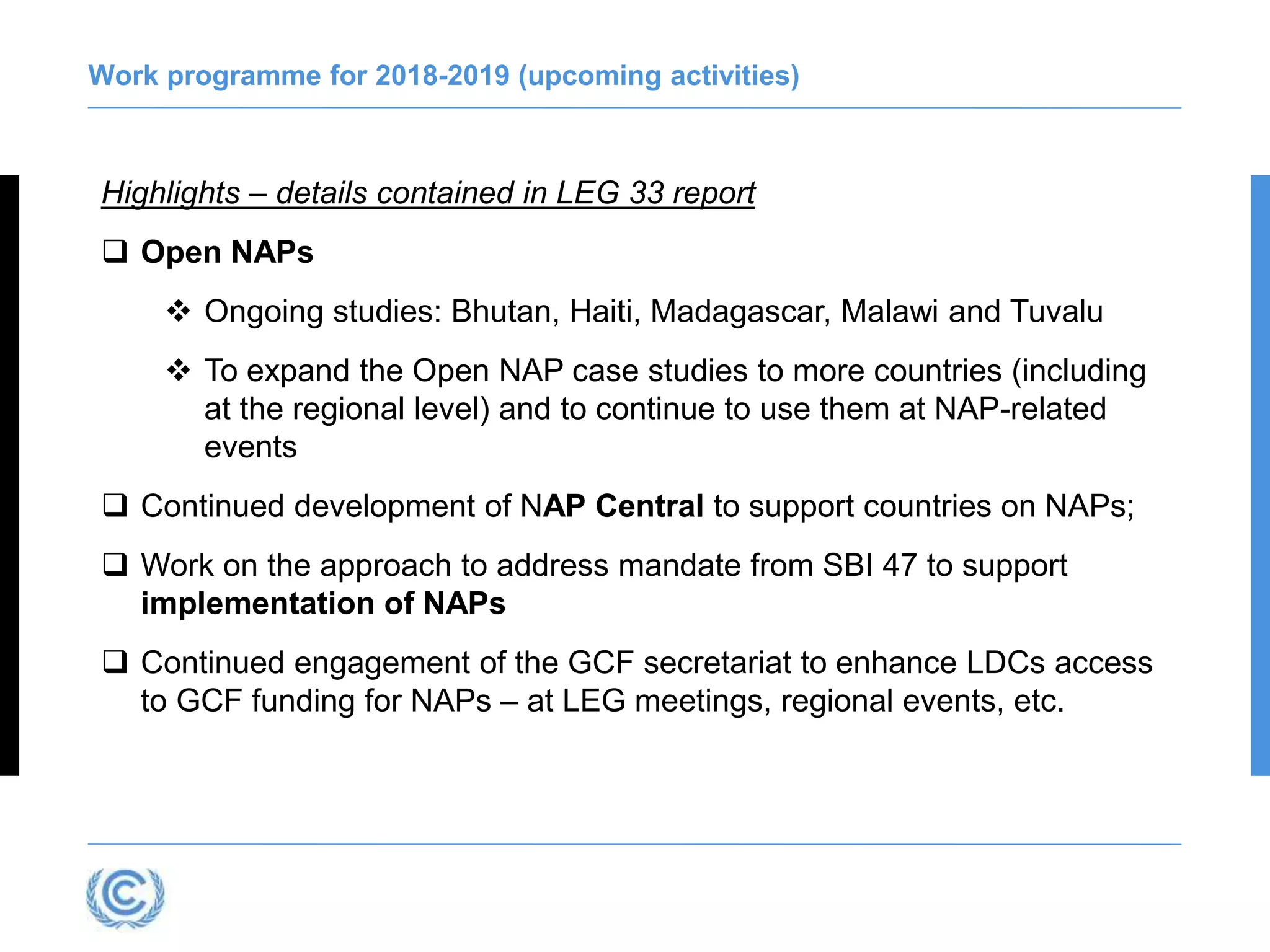 Work programme for 2018-2019 (upcoming activities)

Highlights – details contained in LEG 33 report

❑ Open NAPs

❖ Ongoing studies: Bhutan, Haiti, Madagascar, Malawi and Tuvalu

❖ To expand the Open NAP case studies to more countries (including at the regional level) and to continue to use them at NAP-related events

❑ Continued development of NAP Central to support countries on NAPs;

❑ Work on the approach to address mandate from SBI 47 to support implementation of NAPs

❑ Continued engagement of the GCF secretariat to enhance LDCs access to GCF funding for NAPs – at LEG meetings, regional events, etc.